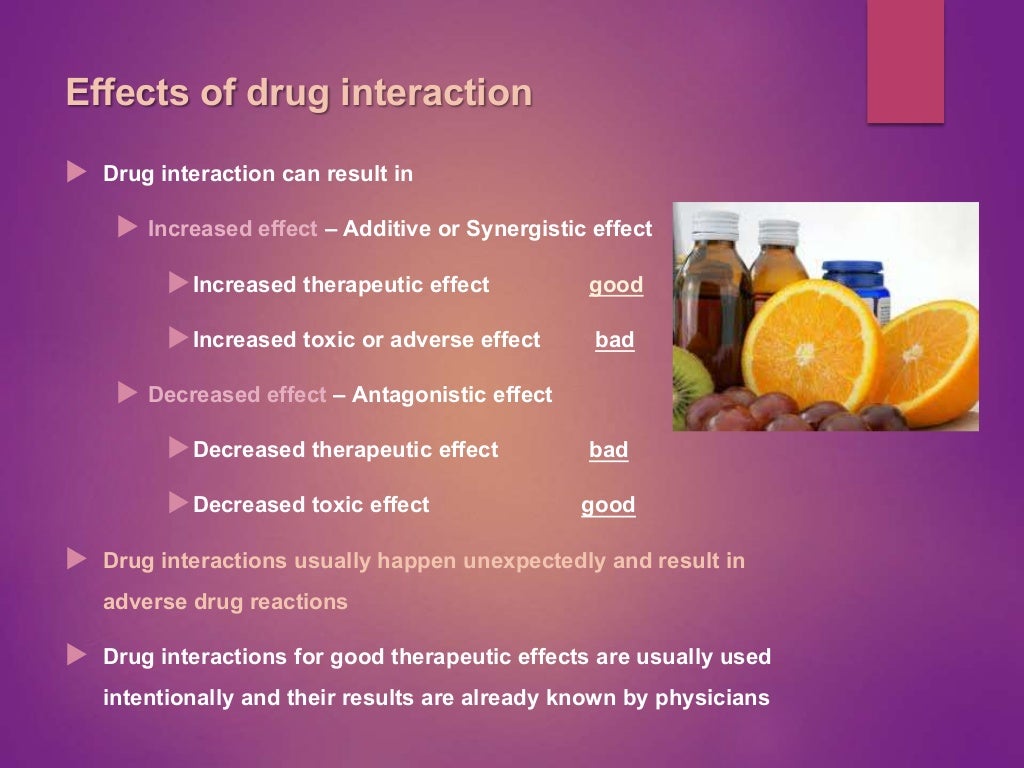 Effects of drug interaction

Drug interaction can result in

Increased effect – Additive or Synergistic effect

Increased therapeutic effect good

Increased toxic or adverse effect bad

Decreased effect – Antagonistic effect

Decreased therapeutic effect bad

Decreased toxic effect good

Drug interactions usually happen unexpectedly and result in adverse drug reactions

Drug interactions for good therapeutic effects are usually used intentionally and their results are already known by physicians